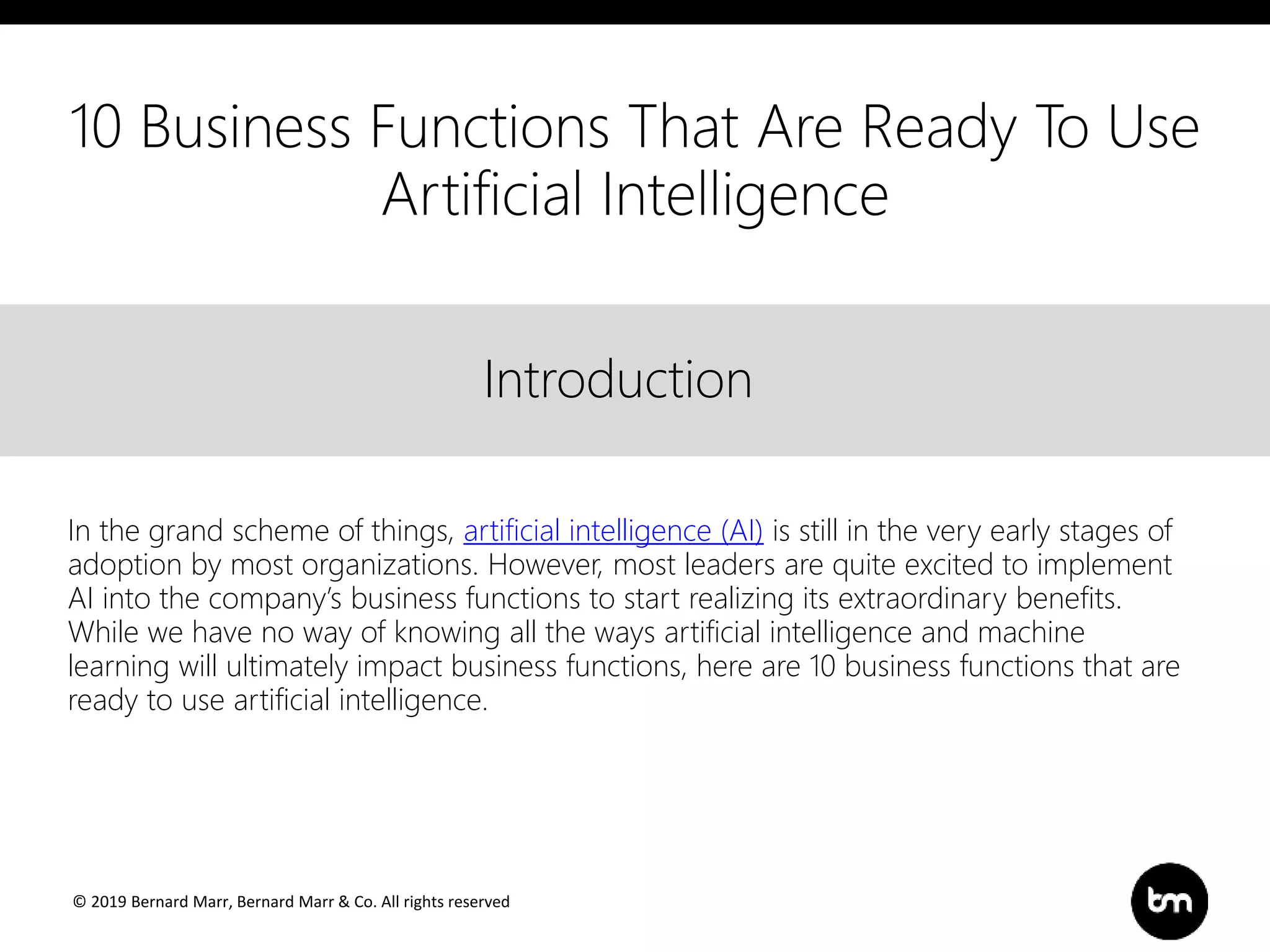 10 Business Functions That Are Ready To Use Artificial Intelligence

Introduction

In the grand scheme of things, artificial intelligence (AI) is still in the very early stages of adoption by most organizations. However, most leaders are quite excited to implement AI into the company's business functions to start realizing its extraordinary benefits. While we have no way of knowing all the ways artificial intelligence and machine learning will ultimately impact business functions, here are 10 business functions that are ready to use artificial intelligence.

© 2019 Bernard Marr, Bernard Marr & Co. All rights reserved

bm